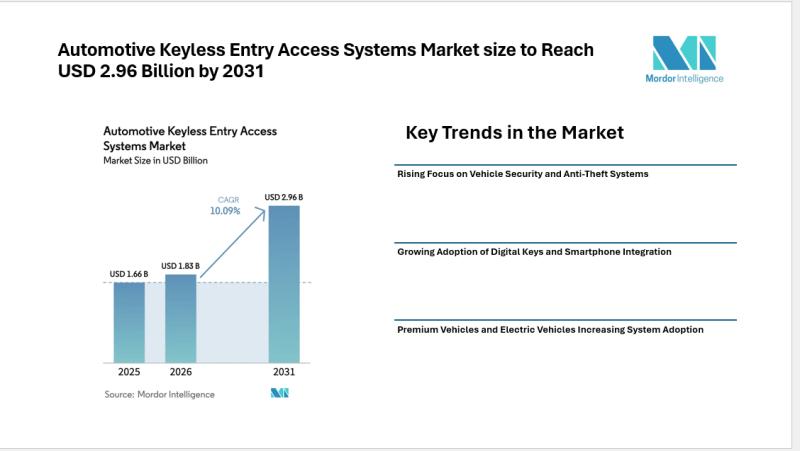 Automotive Keyless Entry Access Systems Market size to Reach USD 2.96 Billion by 2031

Mordor Intelligence

Automotive Keyless Entry Access Systems Market
Market Size in USD Billion

CAGR
10.09%

USD 1.66 B
USD 1.83 B
USD 2.96 B

2025
2026
2031

Source: Mordor Intelligence

Key Trends in the Market

Rising Focus on Vehicle Security and Anti-Theft Systems

Growing Adoption of Digital Keys and Smartphone Integration

Premium Vehicles and Electric Vehicles Increasing System Adoption